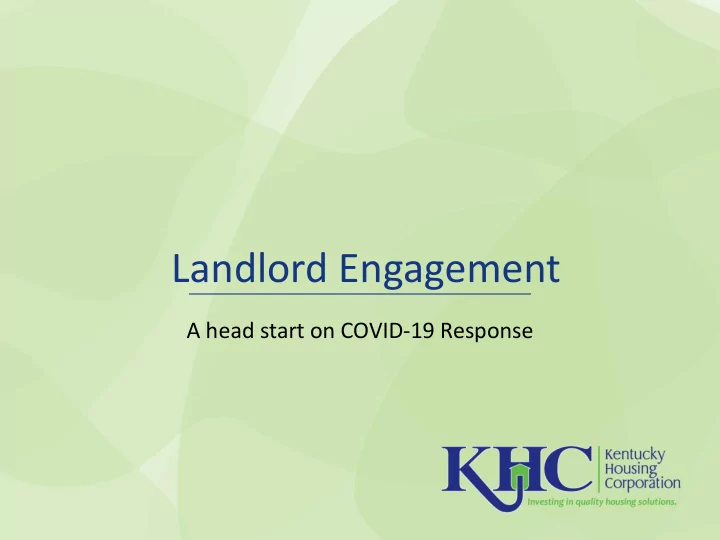 Landlord Engagement

A head start on COVID-19 Response

KHC Kentucky Housing Corporation

Investing in quality housing solutions.